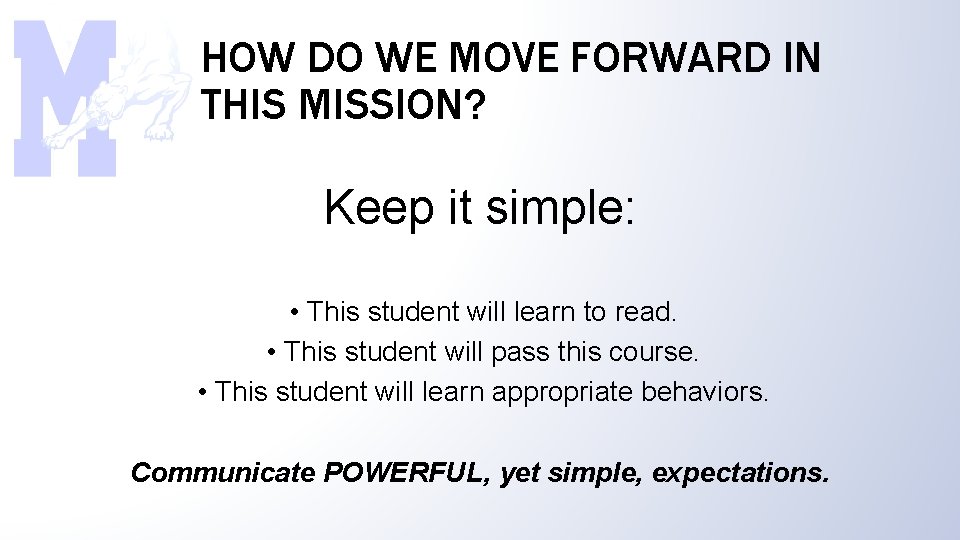 M

HOW DO WE MOVE FORWARD IN THIS MISSION?

Keep it simple:

• This student will learn to read.
• This student will pass this course.
• This student will learn appropriate behaviors.

Communicate POWERFUL, yet simple, expectations.